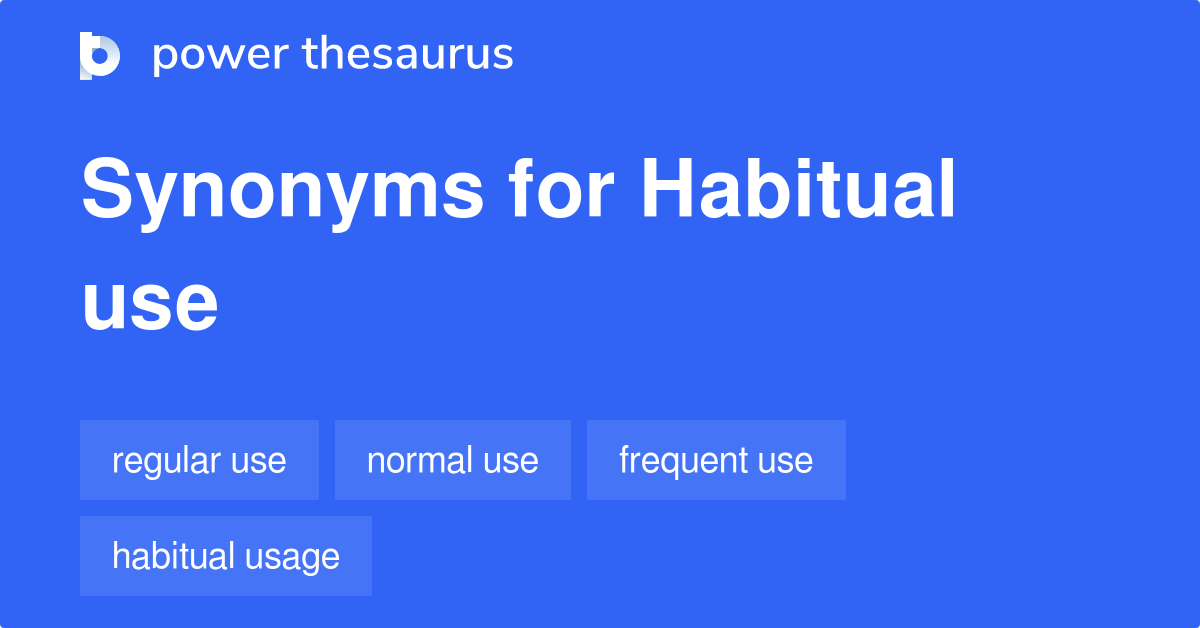 power thesaurus

Synonyms for Habitual use

regular use

normal use

frequent use

habitual usage